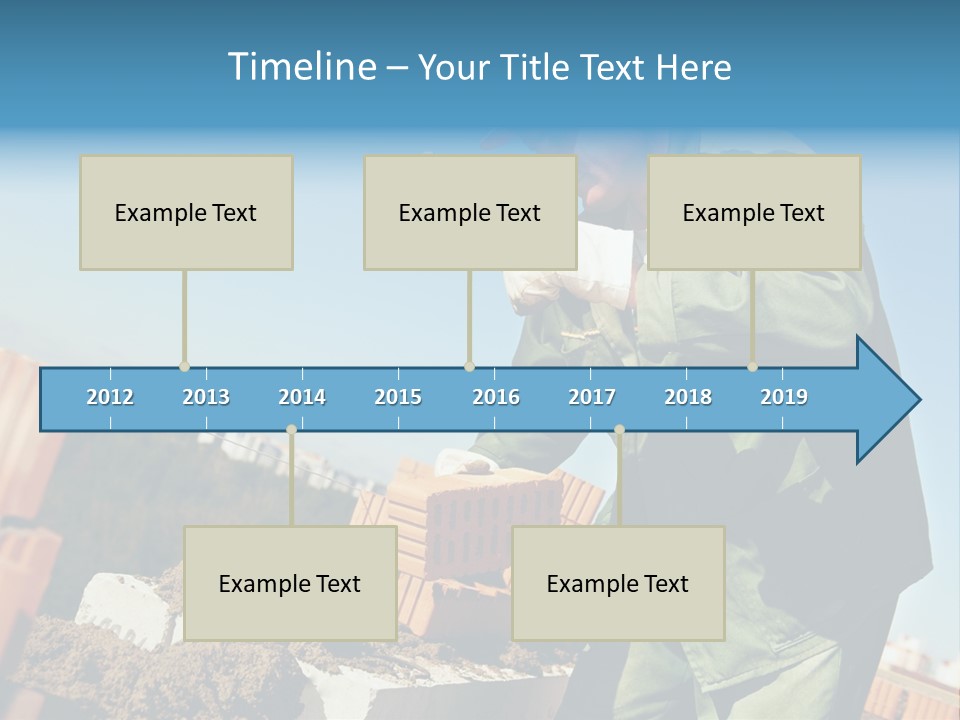 Timeline – Your Title Text Here

Example Text

Example Text

Example Text

2012 2013 2014 2015 2016 2017 2018 2019

Example Text

Example Text